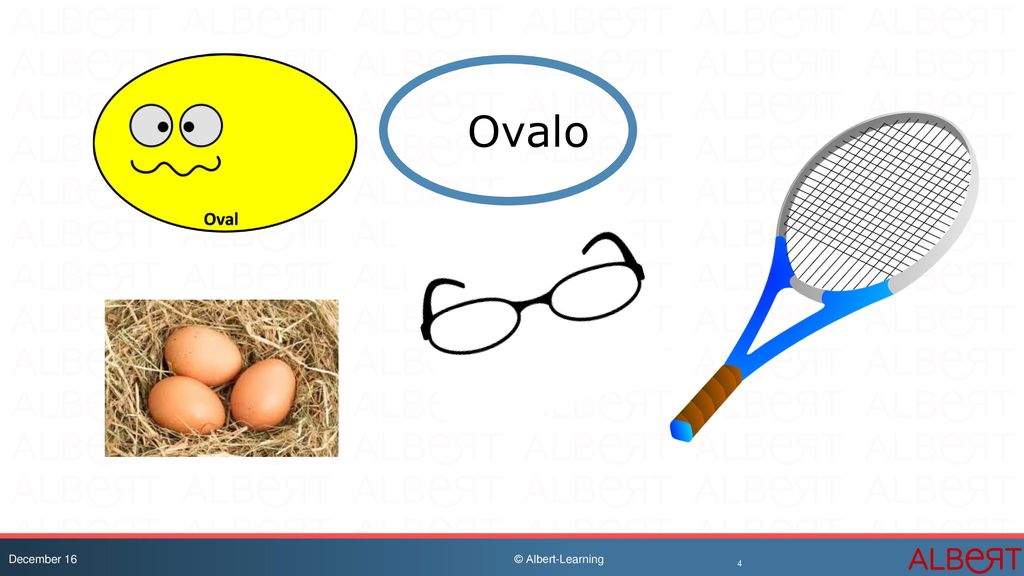 Oval

Ovalo

December 16

© Albert-Learning

4

ALBERT